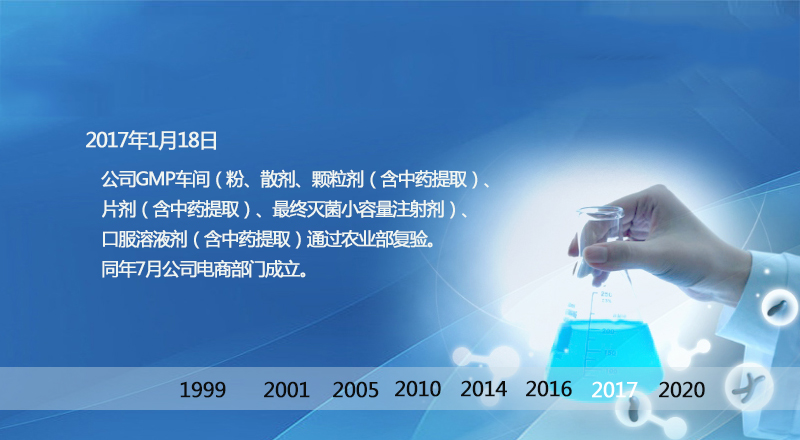 2017年1月18日

公司GMP车间（粉、散剂、颗粒剂（含中药提取）、片剂（含中药提取）、最终灭菌小容量注射剂）、口服溶液剂（含中药提取）通过农业部复验。
同年7月公司电商部门成立。

1999 2001 2005 2010 2014 2016 2017 2020